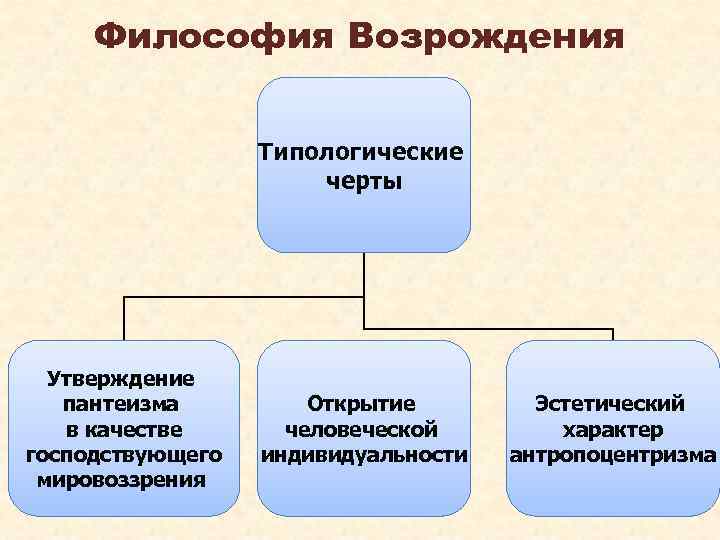 Философия Возрождения

Типологические черты

Утверждение пантеизма в качестве господствующего мировоззрения

Открытие человеческой индивидуальности

Эстетический характер антропоцентризма